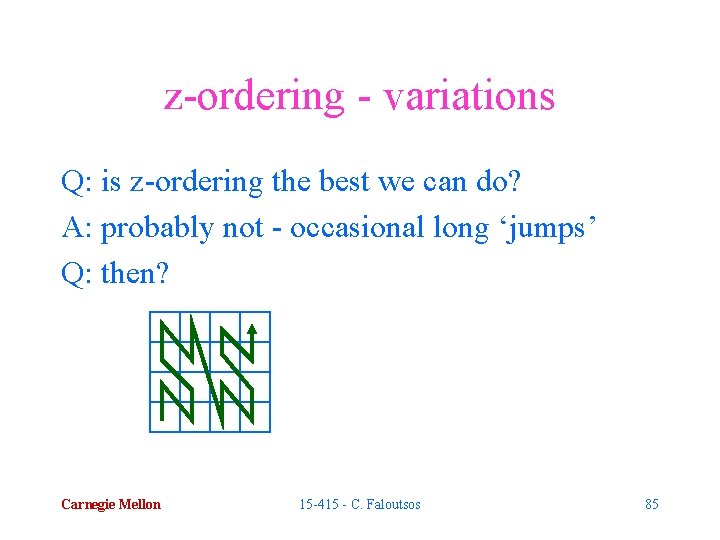 z-ordering - variations

Q: is z-ordering the best we can do?

A: probably not - occasional long ‘jumps’

Q: then?

Carnegie Mellon

15-415 - C. Faloutsos

85